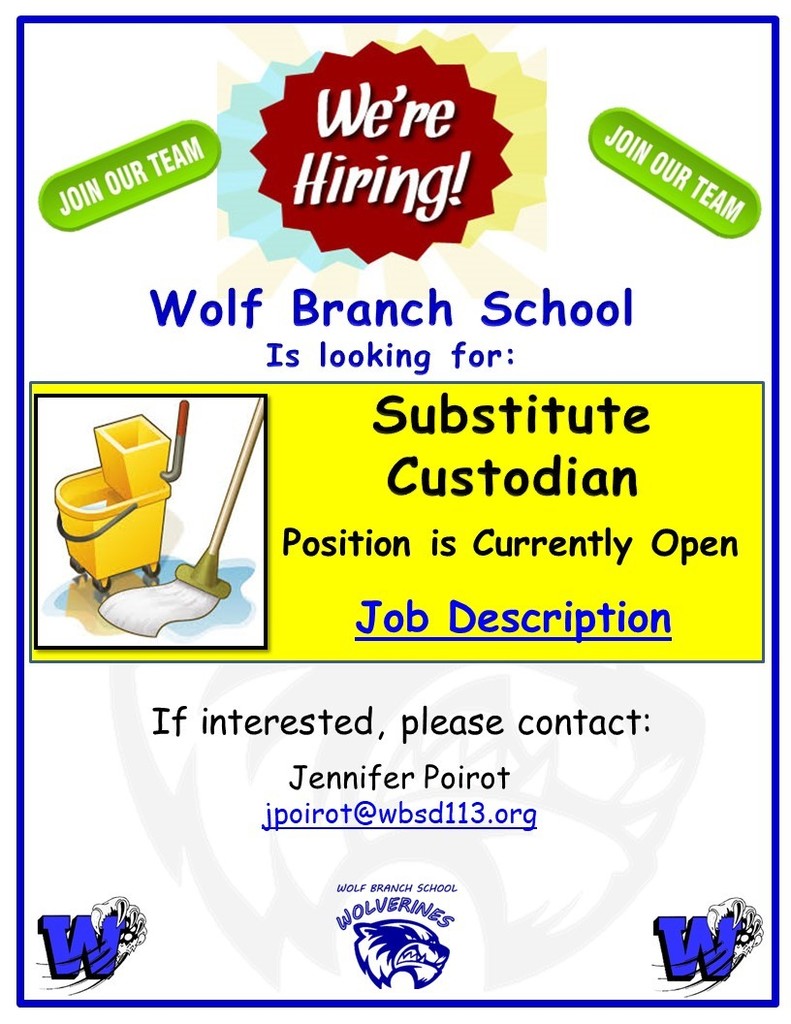 JOIN OUR TEAM

We're Hiring!

JOIN OUR TEAM

Wolf Branch School
Is looking for:

Substitute Custodian
Position is Currently Open
Job Description

If interested, please contact:
Jennifer Poirot
jpoirot@wbsd113.org

W

WOLF BRANCH SCHOOL
WOLVERINES

W